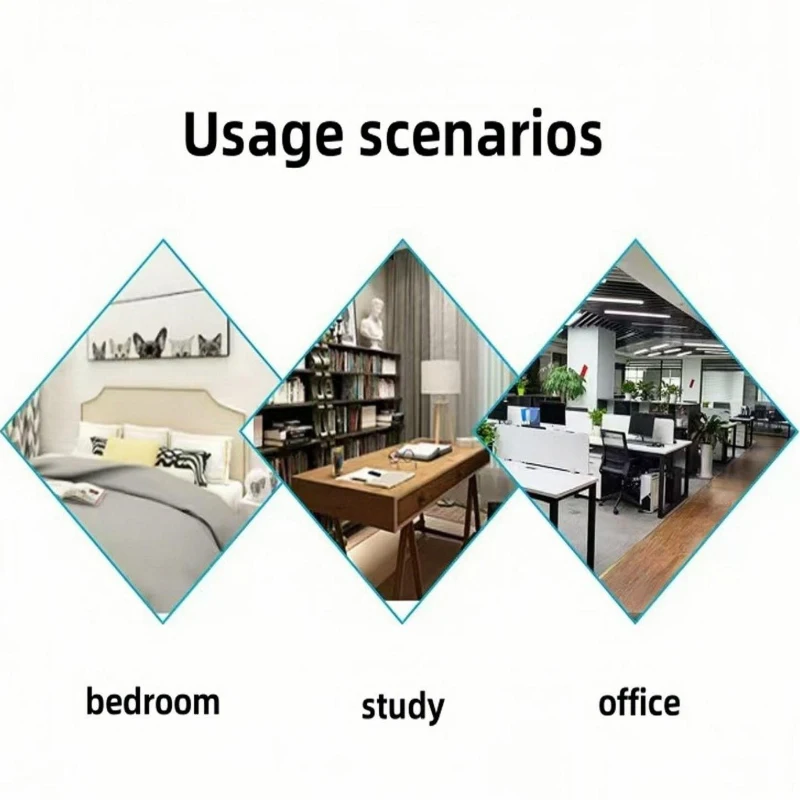 Usage scenarios

bedroom

study

office